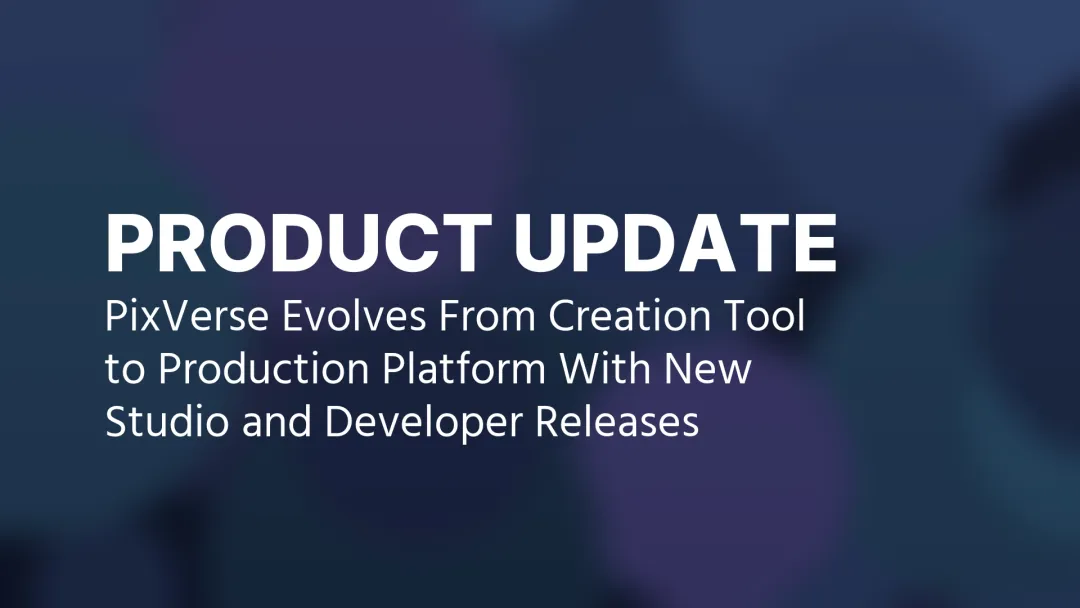 PRODUCT UPDATE

PixVerse Evolves From Creation Tool to Production Platform With New Studio and Developer Releases